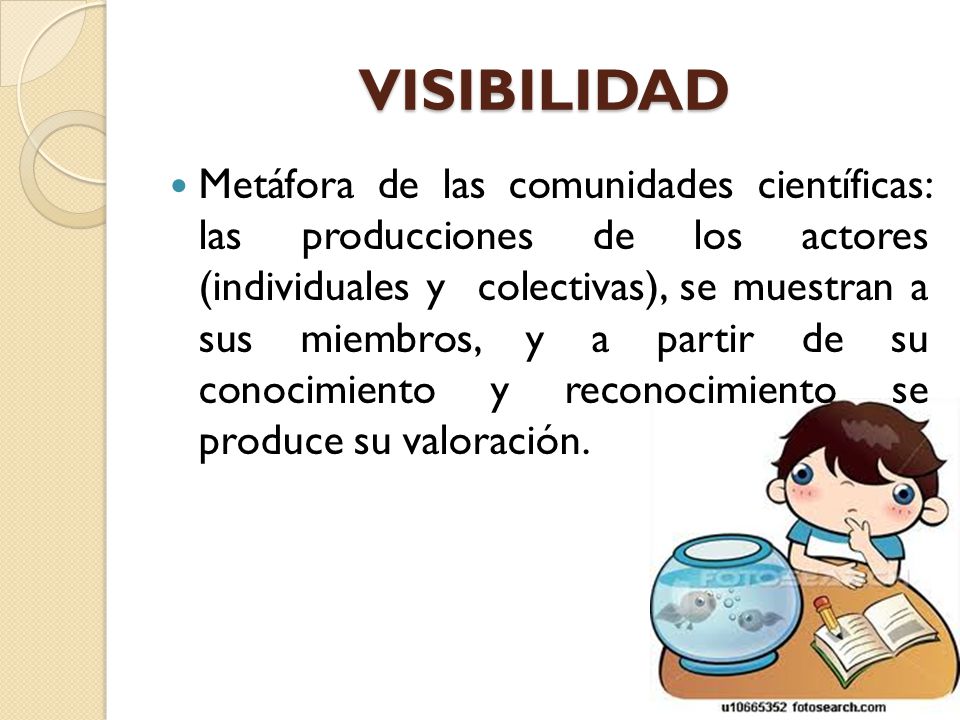 VISIBILIDAD

Metáfora de las comunidades científicas: las producciones de los actores (individuales y colectivas), se muestran a sus miembros, y a partir de su conocimiento y reconocimiento se produce su valoración.

FOTOSEARCH

u10665352 fotosearch.com